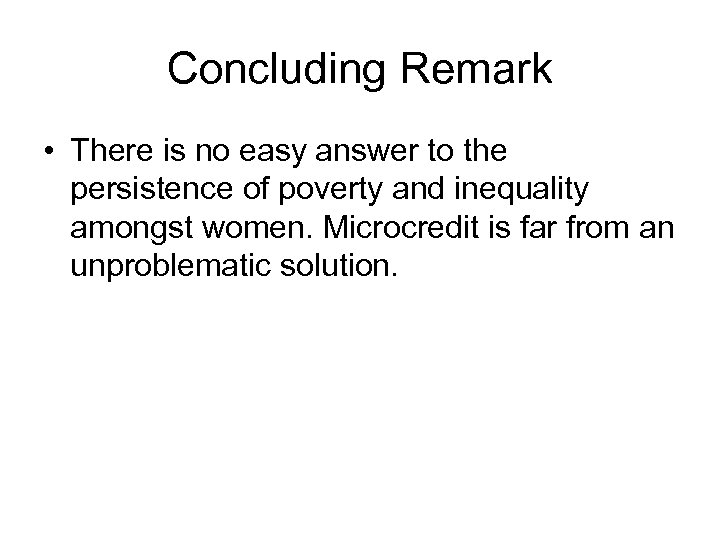 Concluding Remark

• There is no easy answer to the persistence of poverty and inequality amongst women. Microcredit is far from an unproblematic solution.